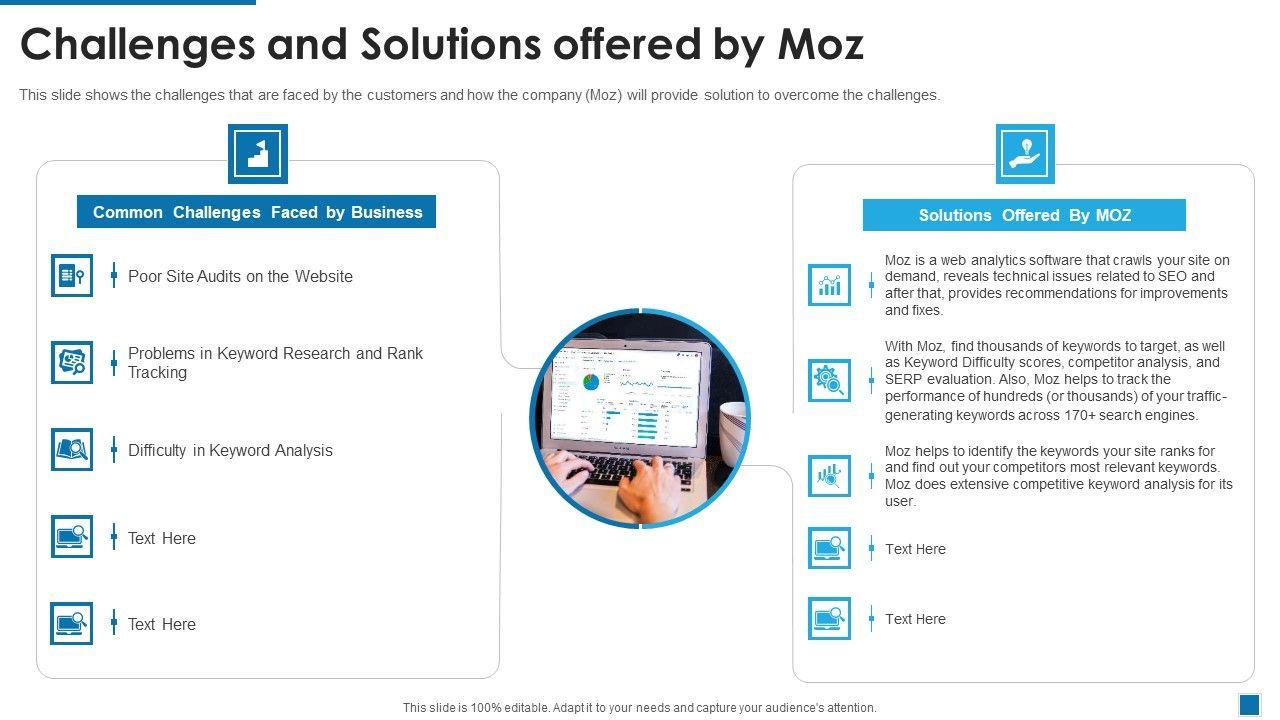 Challenges and Solutions offered by Moz

This slide shows the challenges that are faced by the customers and how the company (Moz) will provide solution to overcome the challenges.

Common Challenges Faced by Business

Poor Site Audits on the Website

Problems in Keyword Research and Rank Tracking

Difficulty in Keyword Analysis

Text Here

Text Here

Solutions Offered By MOZ

Moz is a web analytics software that crawls your site on demand, reveals technical issues related to SEO and after that, provides recommendations for improvements and fixes.

With Moz, find thousands of keywords to target, as well as Keyword Difficulty scores, competitor analysis, and SERP evaluation. Also, Moz helps to track the performance of hundreds (or thousands) of your traffic-generating keywords across 170+ search engines.

Moz helps to identify the keywords your site ranks for and find out your competitors most relevant keywords. Moz does extensive competitive keyword analysis for its user.

Text Here

Text Here

This slide is 100% editable. Adapt it to your needs and capture your audience's attention.